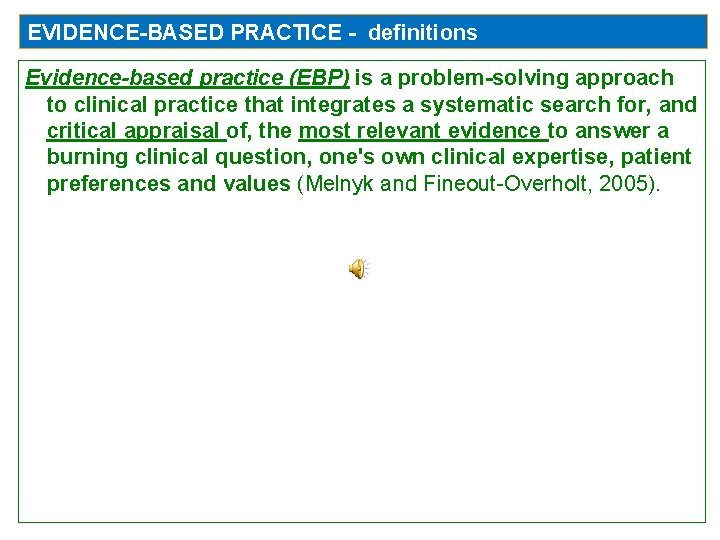 EVIDENCE-BASED PRACTICE - definitions

Evidence-based practice (EBP) is a problem-solving approach to clinical practice that integrates a systematic search for, and critical appraisal of, the most relevant evidence to answer a burning clinical question, one's own clinical expertise, patient preferences and values (Melnyk and Fineout-Overholt, 2005).